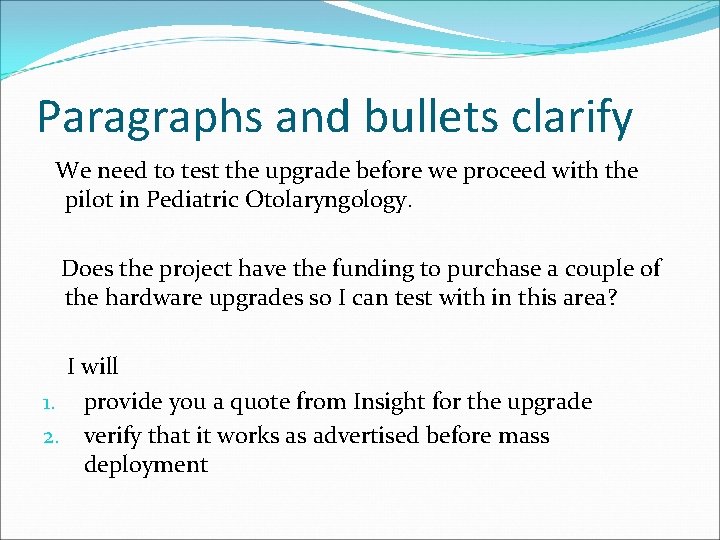 Paragraphs and bullets clarify

We need to test the upgrade before we proceed with the pilot in Pediatric Otolaryngology.

Does the project have the funding to purchase a couple of the hardware upgrades so I can test with in this area?

I will

1. provide you a quote from Insight for the upgrade
2. verify that it works as advertised before mass deployment